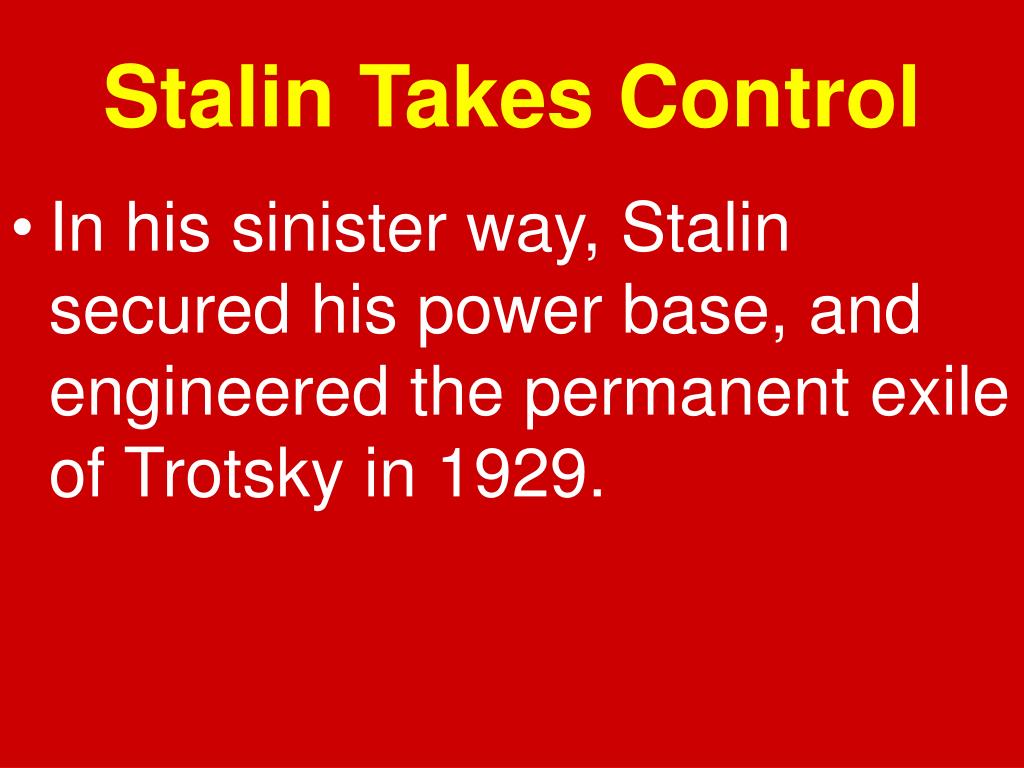 Stalin Takes Control

• In his sinister way, Stalin secured his power base, and engineered the permanent exile of Trotsky in 1929.